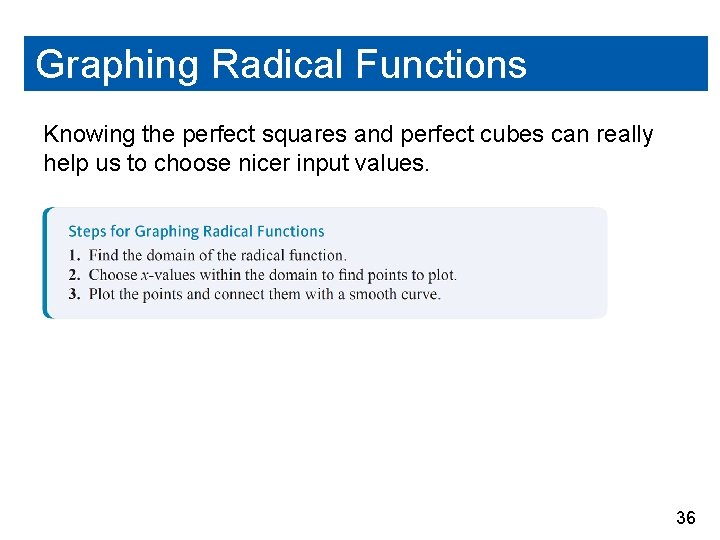 Graphing Radical Functions

Knowing the perfect squares and perfect cubes can really help us to choose nicer input values.

Steps for Graphing Radical Functions
1. Find the domain of the radical function.
2. Choose $x$-values within the domain to find points to plot.
3. Plot the points and connect them with a smooth curve.

36